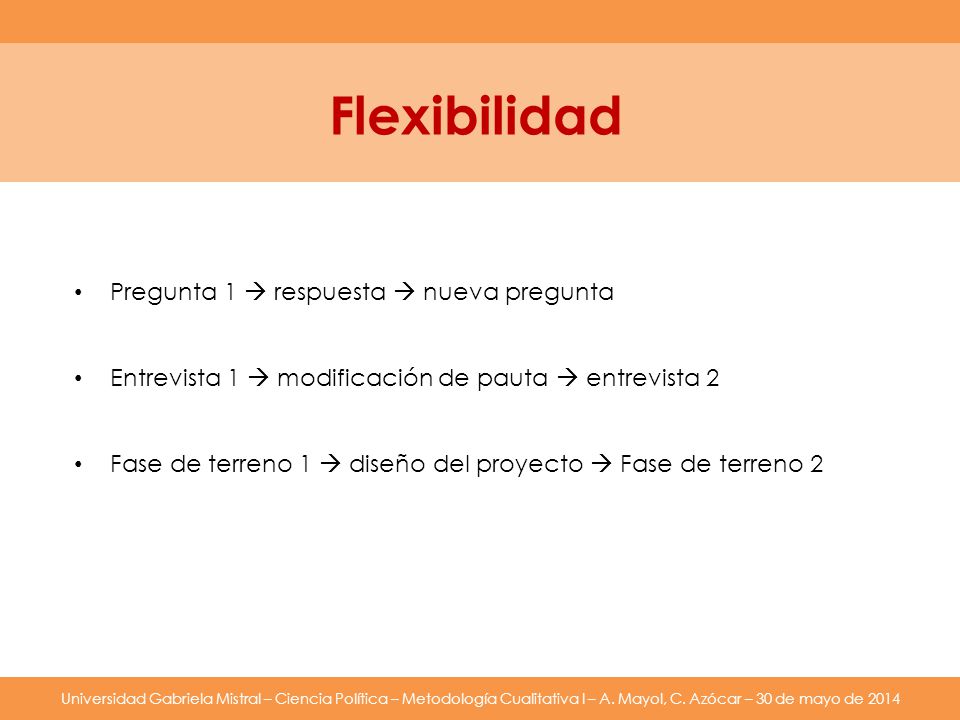 Flexibilidad

• Pregunta 1 → respuesta → nueva pregunta

• Entrevista 1 → modificación de pauta → entrevista 2

• Fase de terreno 1 → diseño del proyecto → Fase de terreno 2

Universidad Gabriela Mistral – Ciencia Política – Metodología Cualitativa I – A. Mayol, C. Azócar – 30 de mayo de 2014